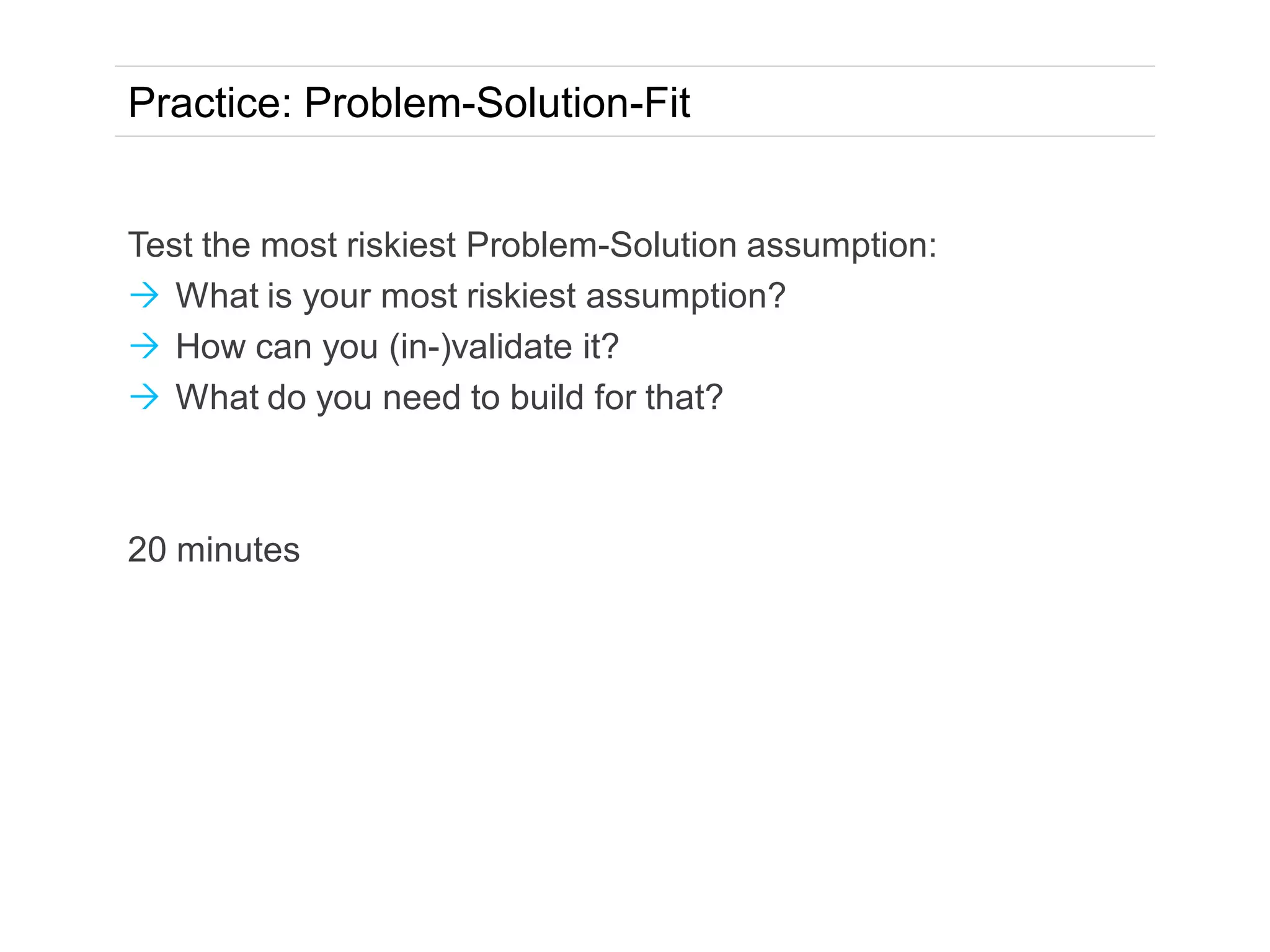 Practice: Problem-Solution-Fit

Test the most riskiest Problem-Solution assumption:
→ What is your most riskiest assumption?
→ How can you (in-)validate it?
→ What do you need to build for that?

20 minutes